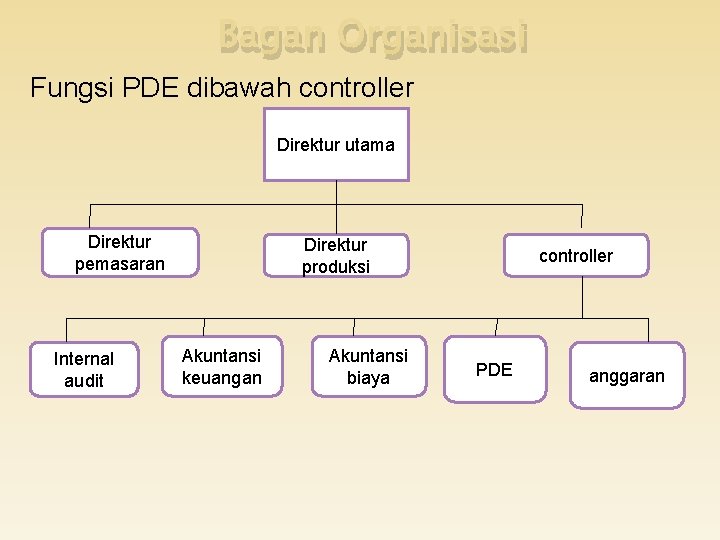 Bagan Organisasi

Fungsi PDE dibawah controller

Direktur utama

Direktur pemasaran

Direktur produksi

controller

Internal audit

Akuntansi keuangan

Akuntansi biaya

PDE

anggaran